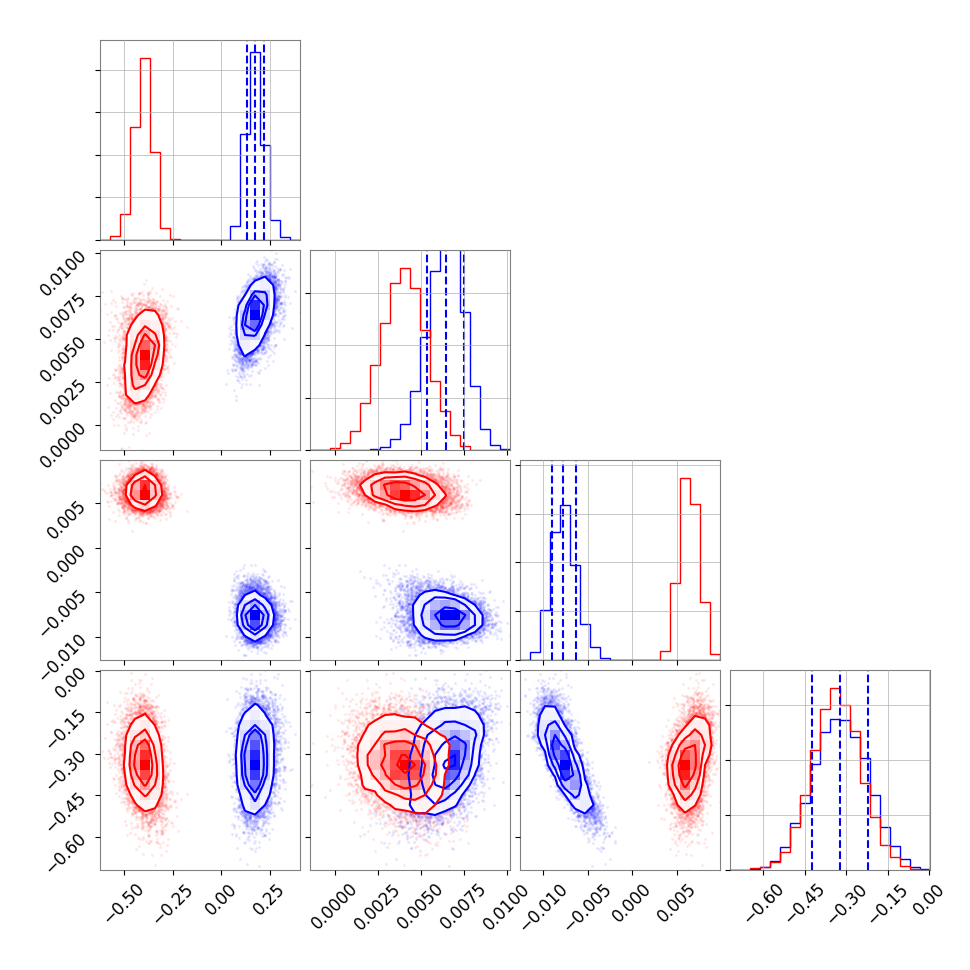 0.0100
0.0075
0.0050
0.0025
0.0000

0.005
0.000
−0.005
−0.010

0.00
−0.15
−0.30
−0.45
−0.60

−0.50 −0.25 0.00 0.25
0.0000 0.0025 0.0050 0.0075 0.0100
−0.010 −0.005 0.000 0.005
−0.60 −0.45 −0.30 −0.15 0.00